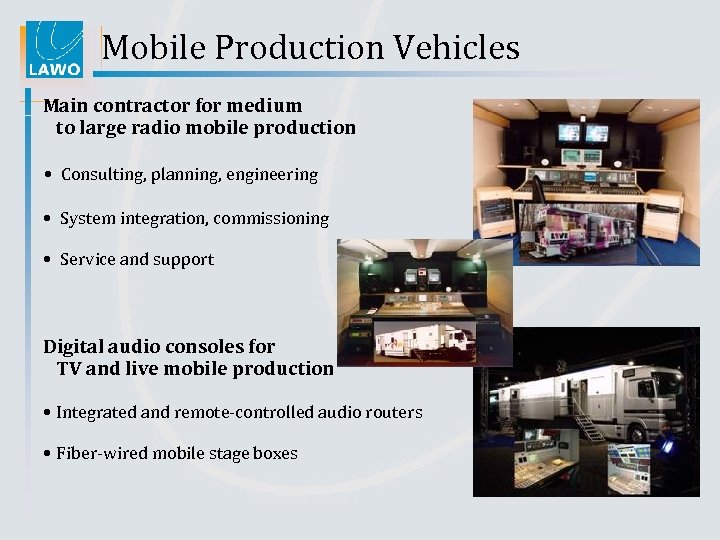 LAWO

Mobile Production Vehicles

Main contractor for medium to large radio mobile production

• Consulting, planning, engineering

• System integration, commissioning

• Service and support

Digital audio consoles for TV and live mobile production

• Integrated and remote-controlled audio routers

• Fiber-wired mobile stage boxes